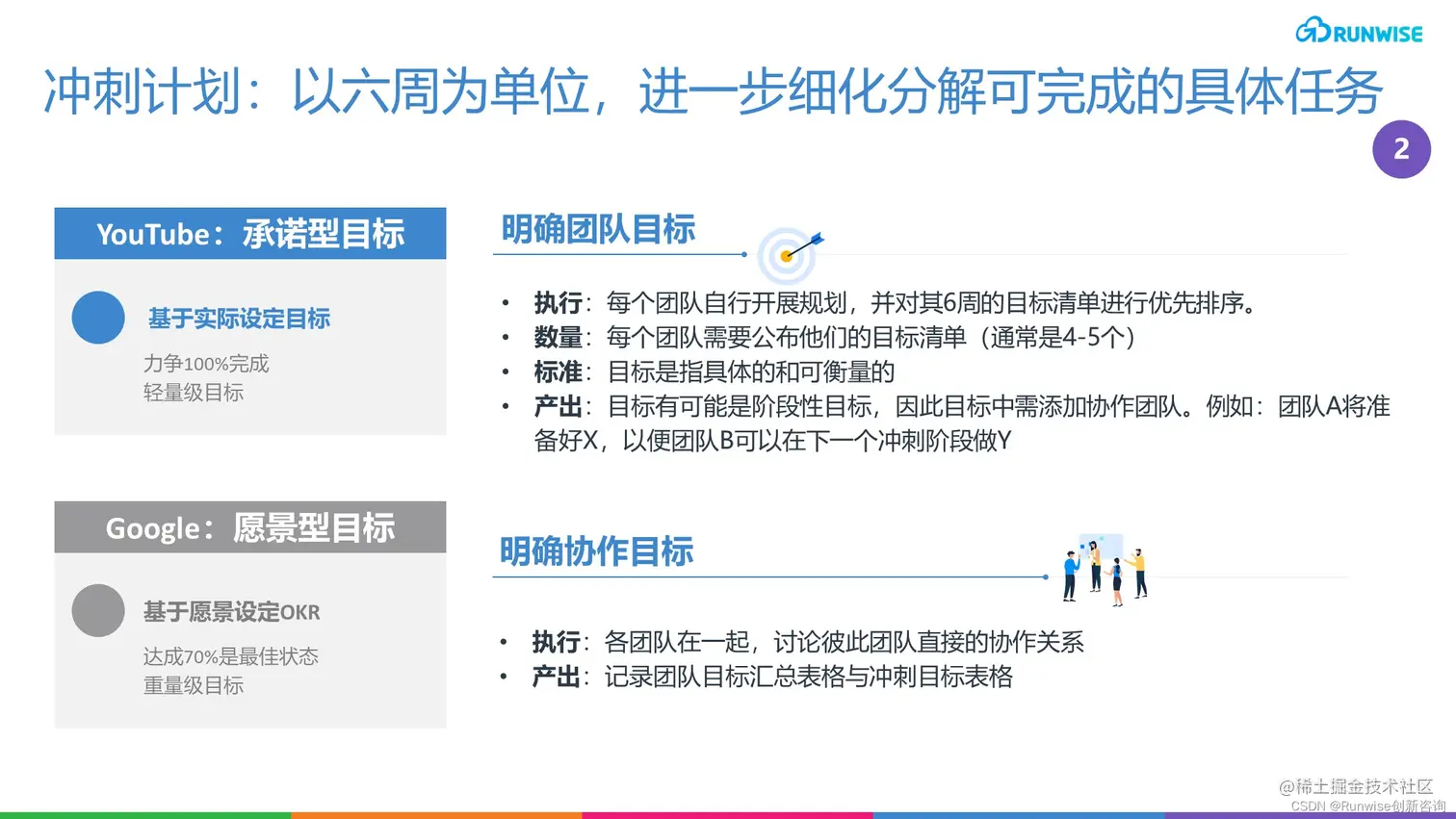 RUNWISE

冲刺计划：以六周为单位，进一步细化分解可完成的具体任务

2

YouTube：承诺型目标

基于实际设定目标

力争100%完成
轻量级目标

Google：愿景型目标

基于愿景设定OKR

达成70%是最佳状态
重量级目标

明确团队目标

• 执行：每个团队自行开展规划，并对其6周的目标清单进行优先排序。
• 数量：每个团队需要公布他们的目标清单（通常是4-5个）
• 标准：目标是指具体的和可衡量的
• 产出：目标有可能是阶段性目标，因此目标中需添加协作团队。例如：团队A将准备好X，以便团队B可以在下一个冲刺阶段做Y

明确协作目标

• 执行：各团队在一起，讨论彼此团队直接的协作关系
• 产出：记录团队目标汇总表格与冲刺目标表格

@稀土掘金技术社区
CSDN @Runwise创新咨询